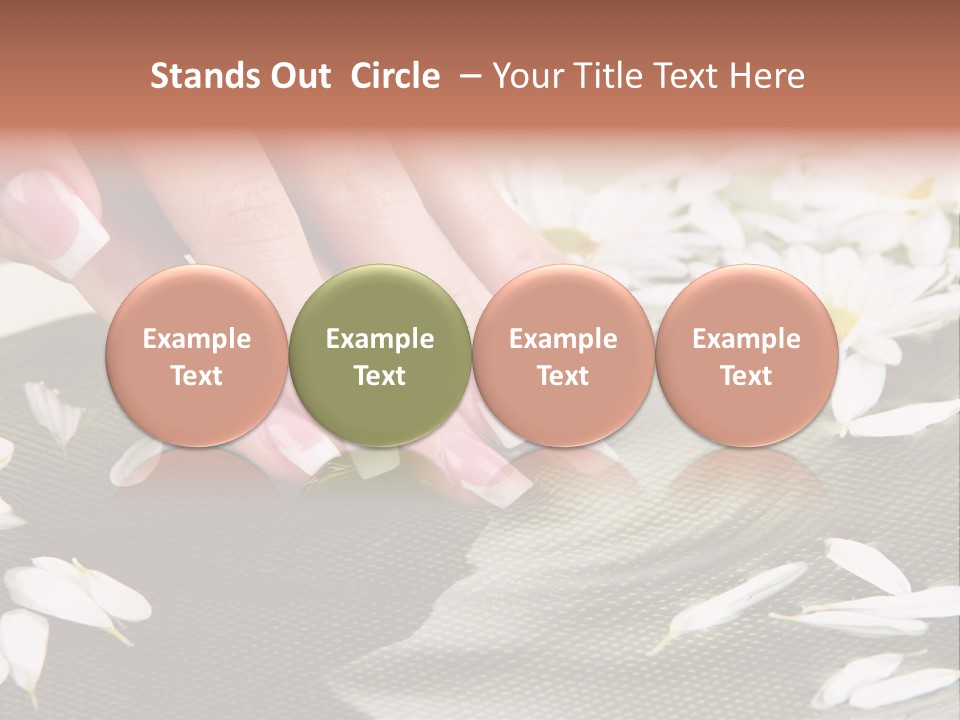 Stands Out Circle – Your Title Text Here

Example Text

Example Text

Example Text

Example Text